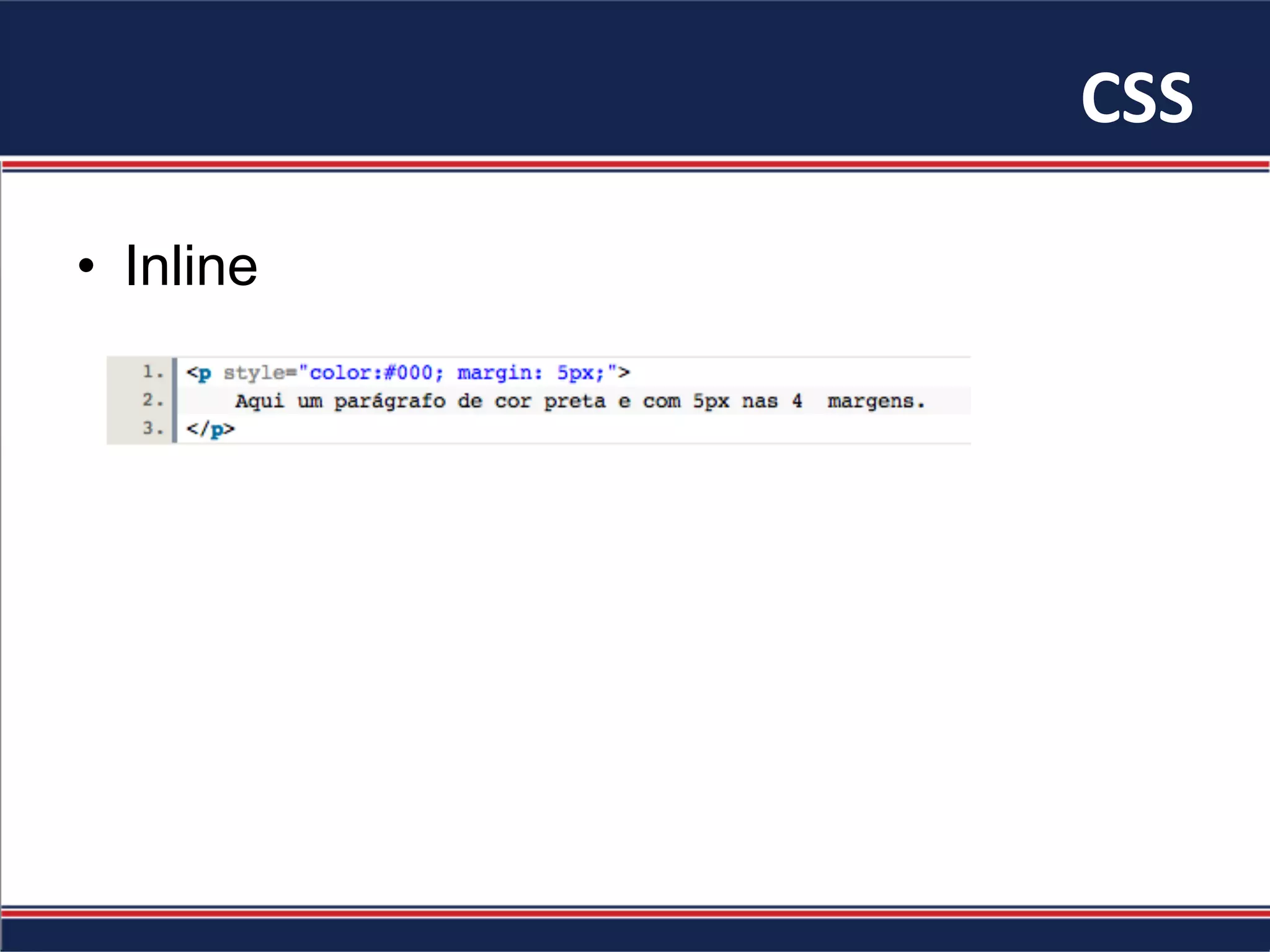 CSS

• Inline

1. <p style="color:#000; margin: 5px;">
2.     Aqui um parágrafo de cor preta e com 5px nas 4  margens.
3. </p>